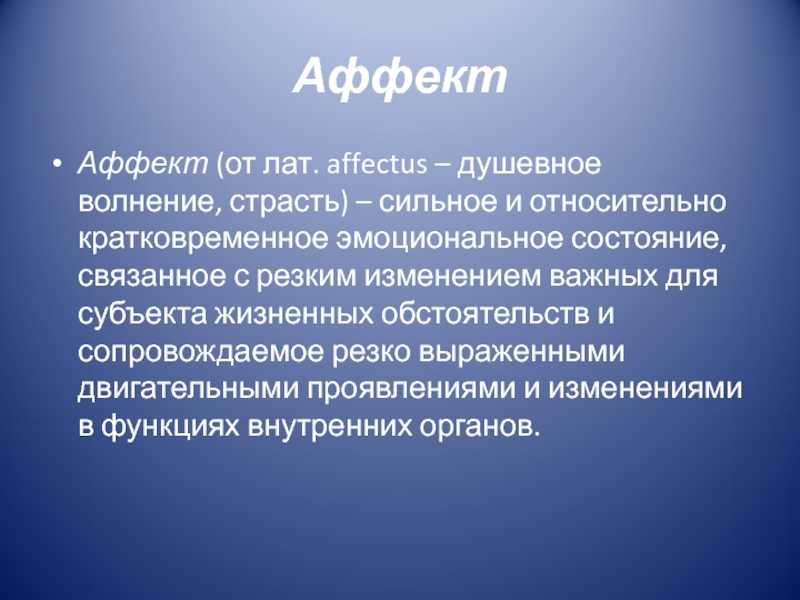 Аффект

• Аффект (от лат. affectus – душевное волнение, страсть) – сильное и относительно кратковременное эмоциональное состояние, связанное с резким изменением важных для субъекта жизненных обстоятельств и сопровождаемое резко выраженными двигательными проявлениями и изменениями в функциях внутренних органов.